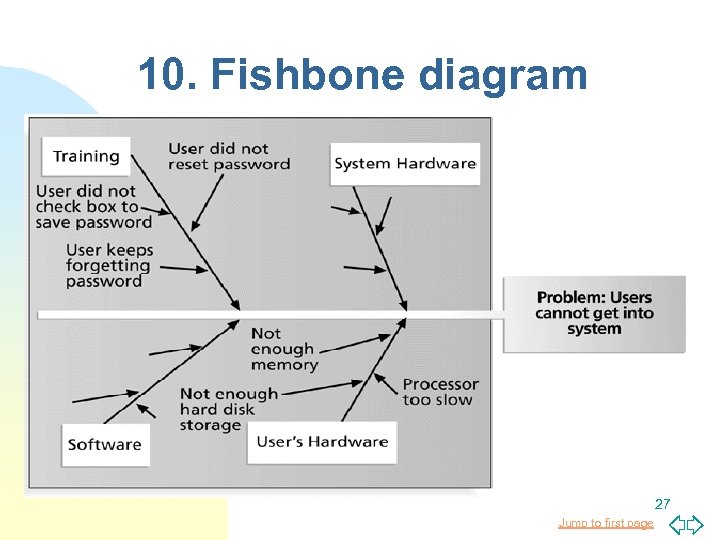 10. Fishbone diagram

Training

User did not reset password

System Hardware

User did not check box to save password

User keeps forgetting password

Problem: Users cannot get into system

Not enough memory

Not enough hard disk storage

Processor too slow

Software

User's Hardware

27

Jump to first page